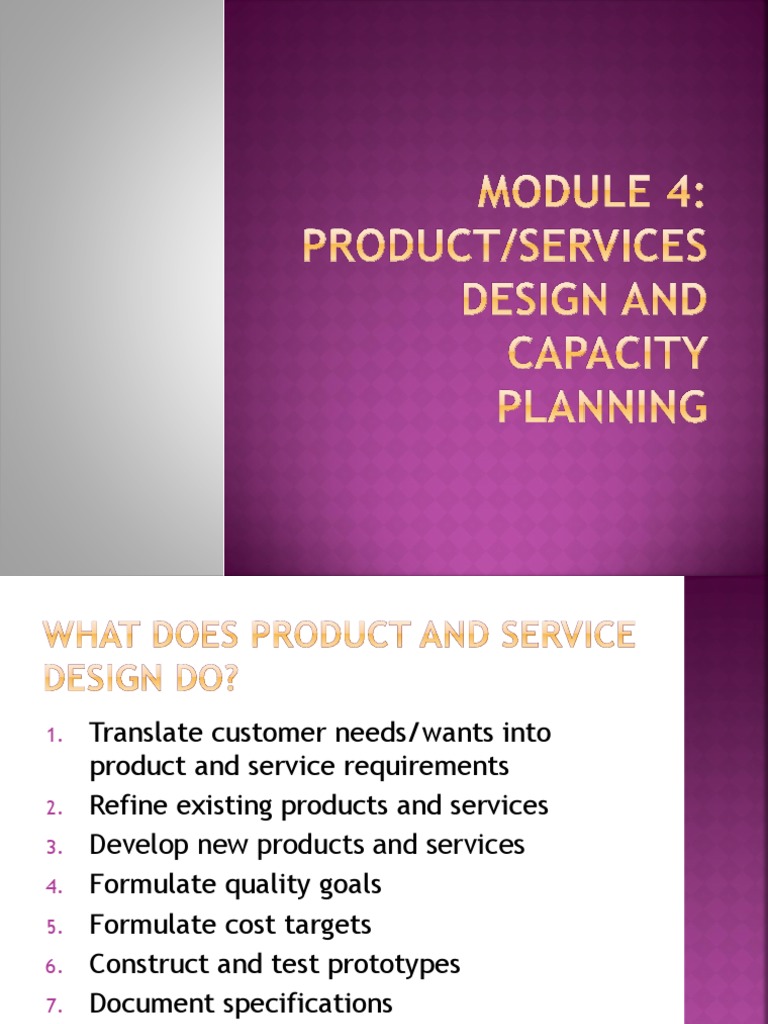 MODULE 4: PRODUCT/SERVICES DESIGN AND CAPACITY PLANNING

WHAT DOES PRODUCT AND SERVICE DESIGN DO?

1. Translate customer needs/wants into product and service requirements
2. Refine existing products and services
3. Develop new products and services
4. Formulate quality goals
5. Formulate cost targets
6. Construct and test prototypes
7. Document specifications